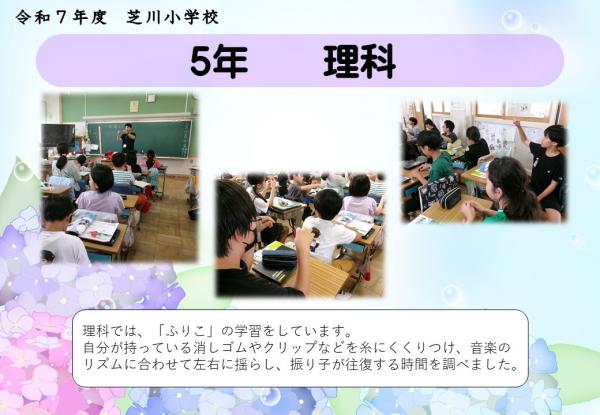 令和７年度　芝川小学校

5年　　理科

理科では、「ふりこ」の学習をしています。
自分が持っている消しゴムやクリップなどを糸にくくりつけ、音楽のリズムに合わせて左右に揺らし、振り子が往復する時間を調べました。